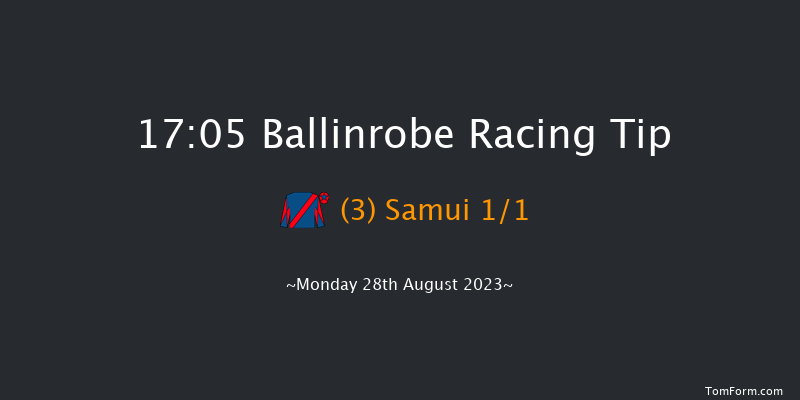 17:05 Ballinrobe Racing Tip

(3) Samui 1/1

~Monday 28th August 2023~

TomForm.com